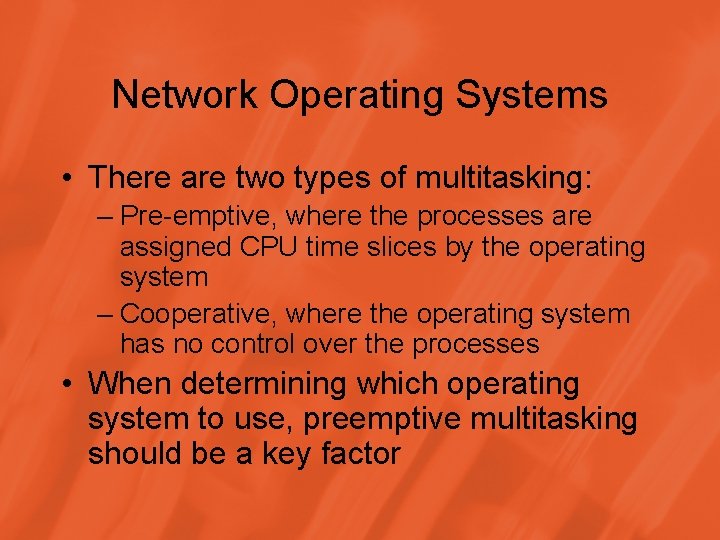 Network Operating Systems

• There are two types of multitasking:
  – Pre-emptive, where the processes are assigned CPU time slices by the operating system
  – Cooperative, where the operating system has no control over the processes
• When determining which operating system to use, preemptive multitasking should be a key factor